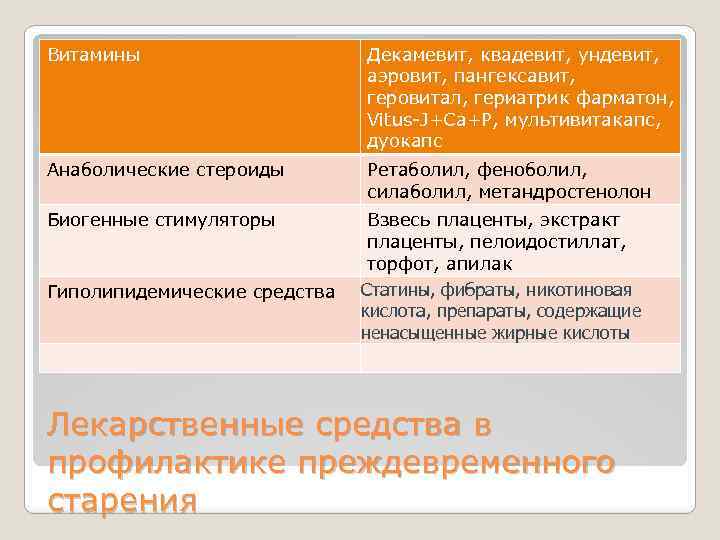 | Витамины | Декамевит, квадевит, ундевит, аэровит, пангексавит, геровитал, гериатрик фарматон, Vitus-J+Ca+P, мультивитакапс, дуокапс |
|---|---|
| Анаболические стероиды | Ретаболил, феноболил, силаболил, метандростенолон |
| Биогенные стимуляторы | Взвесь плаценты, экстракт плаценты, пелоидостиллат, торфот, апилак |
| Гиполипидемические средства | Статины, фибраты, никотиновая кислота, препараты, содержащие ненасыщенные жирные кислоты |
| | |

Лекарственные средства в профилактике преждевременного старения